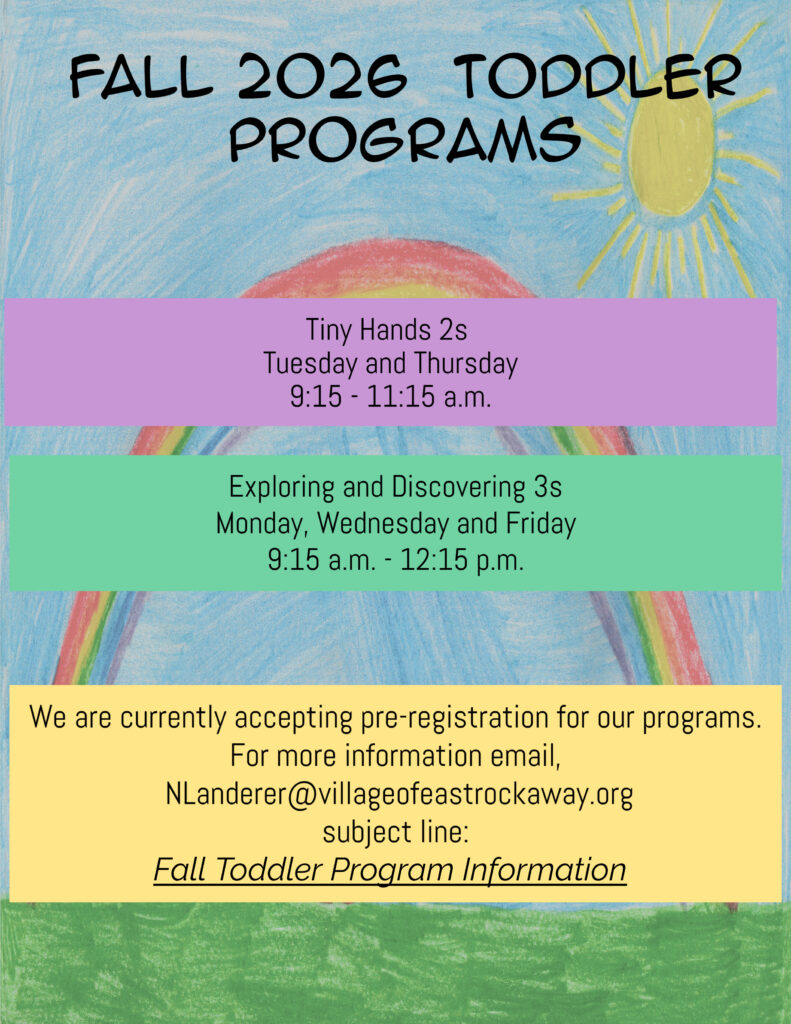 FALL 2026 TODDLER PROGRAMS

Tiny Hands 2s
Tuesday and Thursday
9:15 - 11:15 a.m.

Exploring and Discovering 3s
Monday, Wednesday and Friday
9:15 a.m. - 12:15 p.m.

We are currently accepting pre-registration for our programs.
For more information email,
NLanderer@villageofeastrockaway.org
subject line:
Fall Toddler Program Information